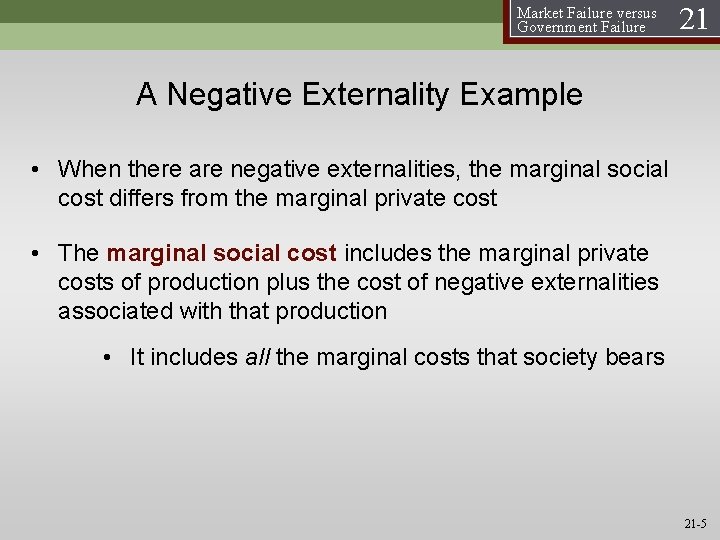 Market Failure versus Government Failure 21

A Negative Externality Example

• When there are negative externalities, the marginal social cost differs from the marginal private cost

• The marginal social cost includes the marginal private costs of production plus the cost of negative externalities associated with that production

• It includes all the marginal costs that society bears

21-5